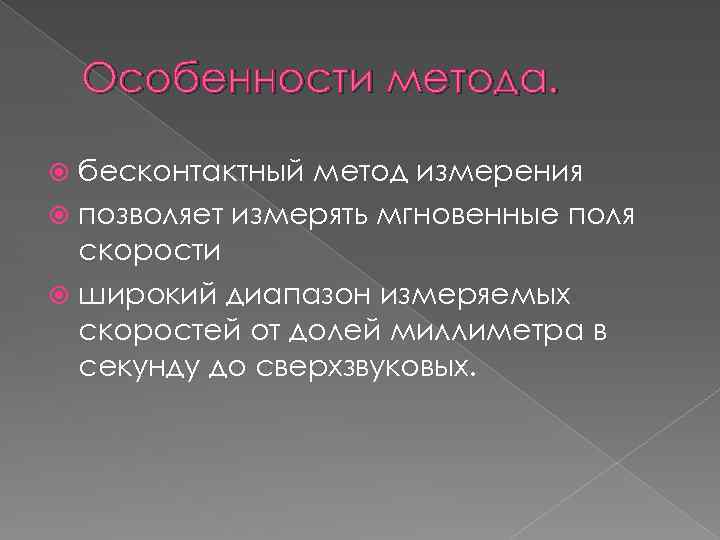 Особенности метода.

бесконтактный метод измерения

позволяет измерять мгновенные поля скорости

широкий диапазон измеряемых скоростей от долей миллиметра в секунду до сверхзвуковых.